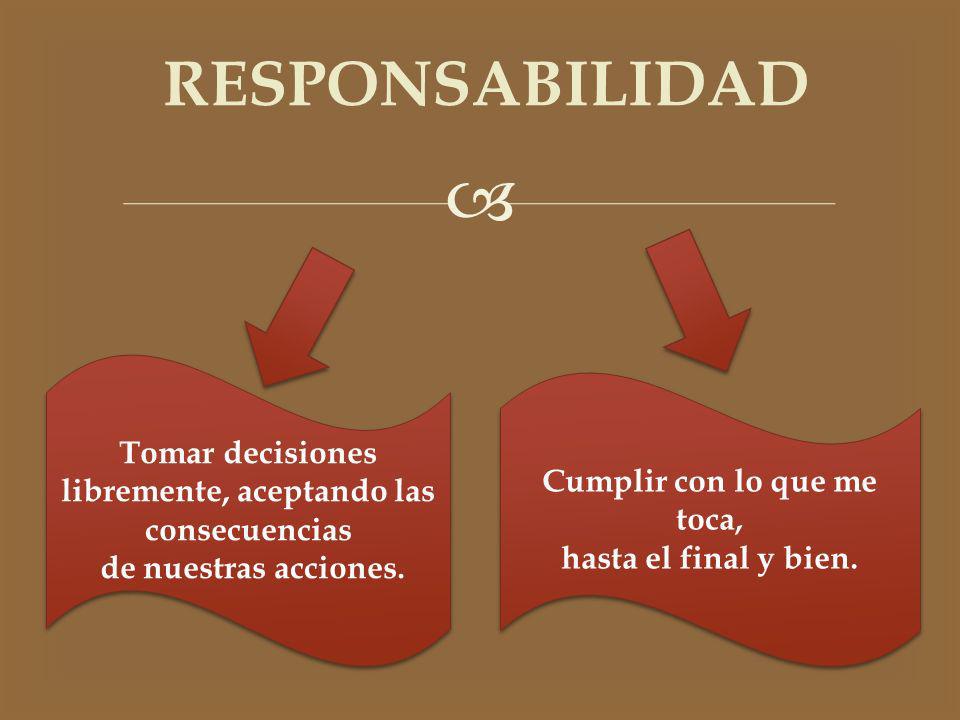 RESPONSABILIDAD

Tomar decisiones libremente, aceptando las consecuencias de nuestras acciones.

Cumplir con lo que me toca,
hasta el final y bien.